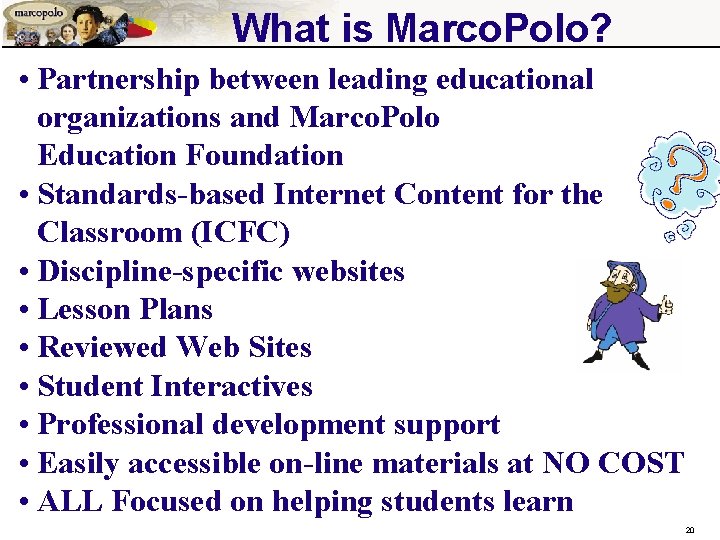 marcopolo

What is MarcoPolo?

• Partnership between leading educational organizations and MarcoPolo Education Foundation
• Standards-based Internet Content for the Classroom (ICFC)
• Discipline-specific websites
• Lesson Plans
• Reviewed Web Sites
• Student Interactives
• Professional development support
• Easily accessible on-line materials at NO COST
• ALL Focused on helping students learn

20